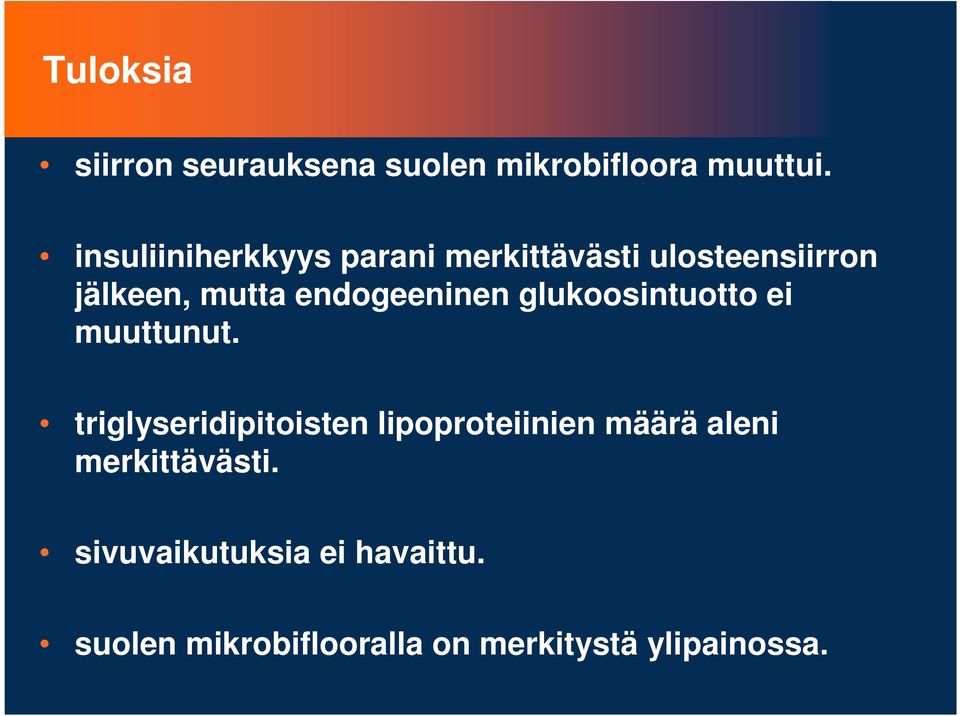 Tuloksia

• siirron seurauksena suolen mikrobifloora muuttui.

• insuliiniherkkyys parani merkittävästi ulosteensiirron jälkeen, mutta endogeeninen glukoosintuotto ei muuttunut.

• triglyseridipitoisten lipoproteiinien määrä aleni merkittävästi.

• sivuvaikutuksia ei havaittu.

• suolen mikrobiflooralla on merkitystä ylipainossa.